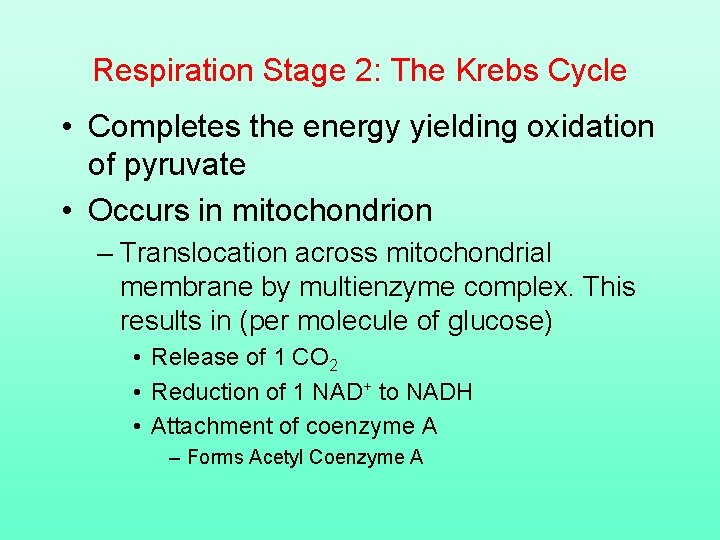 Respiration Stage 2: The Krebs Cycle

• Completes the energy yielding oxidation of pyruvate
• Occurs in mitochondrion
  – Translocation across mitochondrial membrane by multienzyme complex. This results in (per molecule of glucose)
    • Release of 1 $CO_2$
    • Reduction of 1 $NAD^+$ to NADH
    • Attachment of coenzyme A
      – Forms Acetyl Coenzyme A